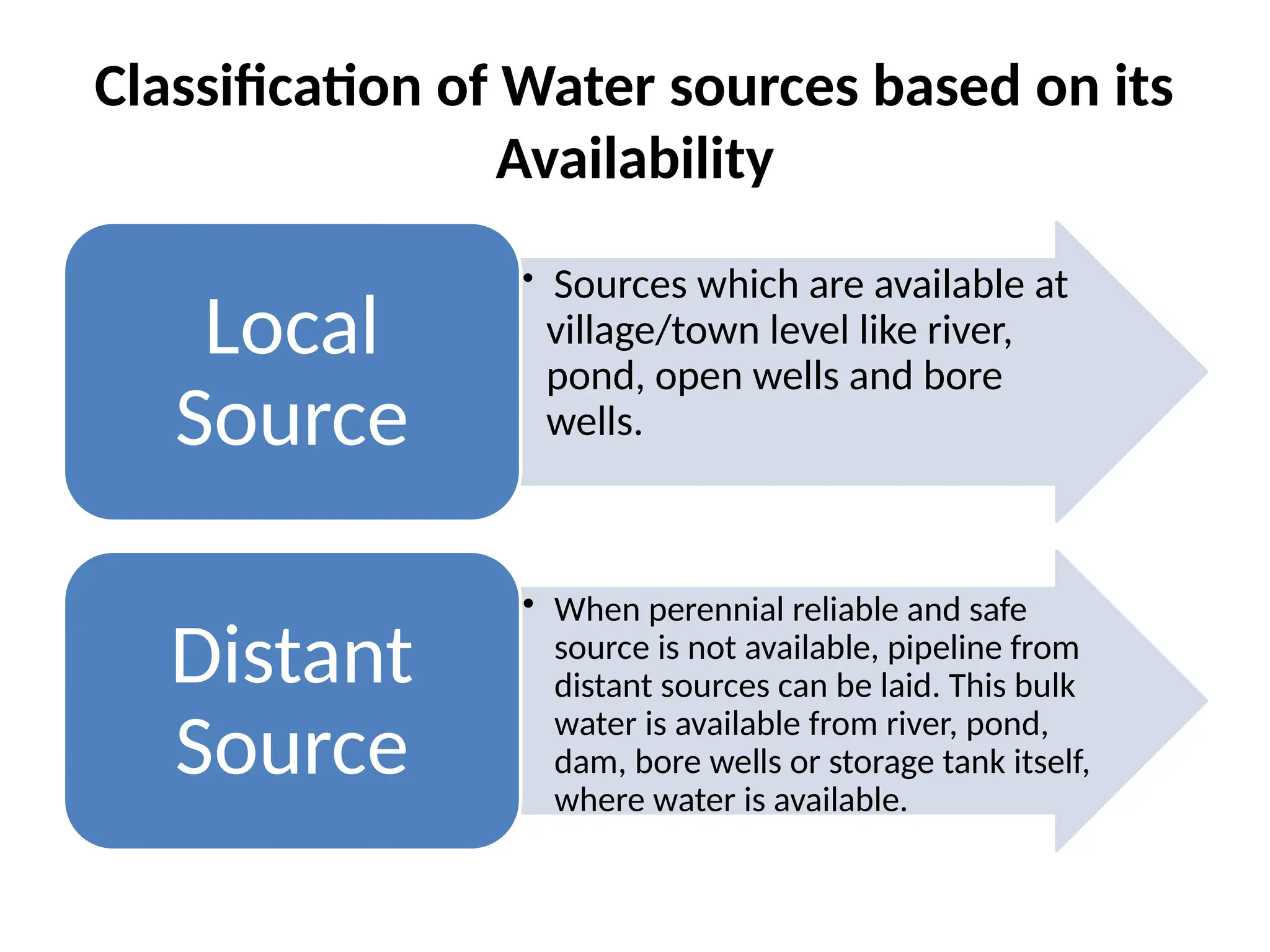 Classification of Water sources based on its Availability

Local Source

• Sources which are available at village/town level like river, pond, open wells and bore wells.

Distant Source

• When perennial reliable and safe source is not available, pipeline from distant sources can be laid. This bulk water is available from river, pond, dam, bore wells or storage tank itself, where water is available.